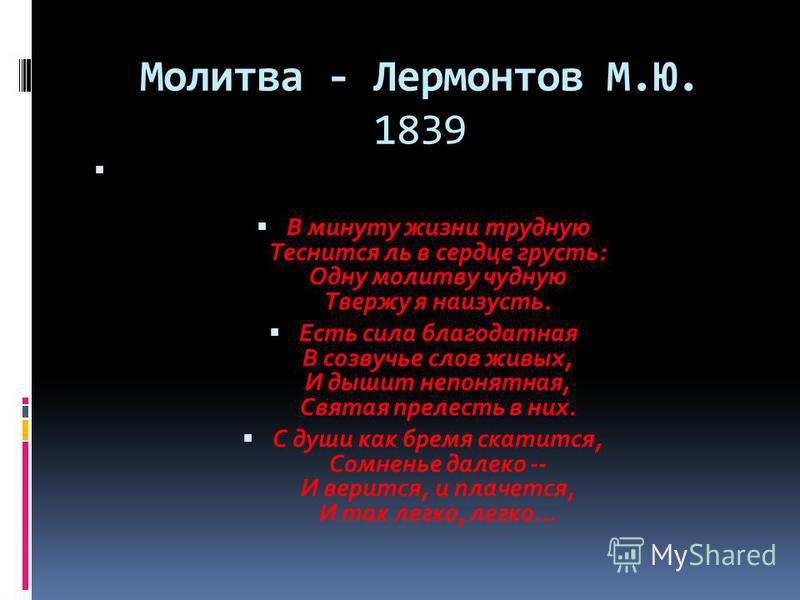 Молитва - Лермонтов М.Ю. 1839

В минуту жизни трудную
Теснится ль в сердце грусть:
Одну молитву чудную
Твержу я наизусть.

Есть сила благодатная
В созвучье слов живых,
И дышит непонятная,
Святая прелесть в них.

С души как бремя скатится,
Сомненье далеко --
И верится, и плачется,
И так легко, легко...

MyShared